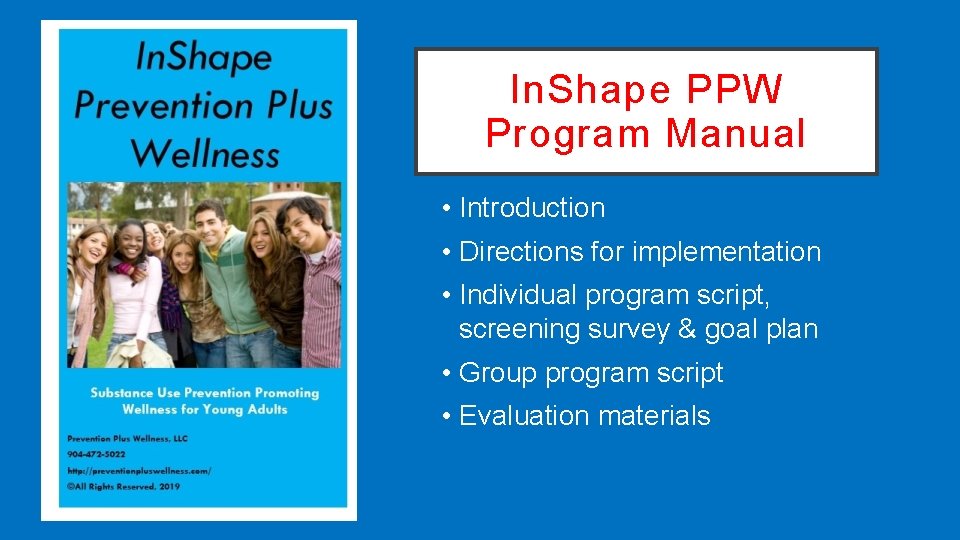 InShape Prevention Plus Wellness

Substance Use Prevention Promoting Wellness for Young Adults

Prevention Plus Wellness, LLC
904-472-5022
http://preventionpluswellness.com/
©All Rights Reserved, 2019

InShape PPW Program Manual

• Introduction
• Directions for implementation
• Individual program script, screening survey & goal plan
• Group program script
• Evaluation materials